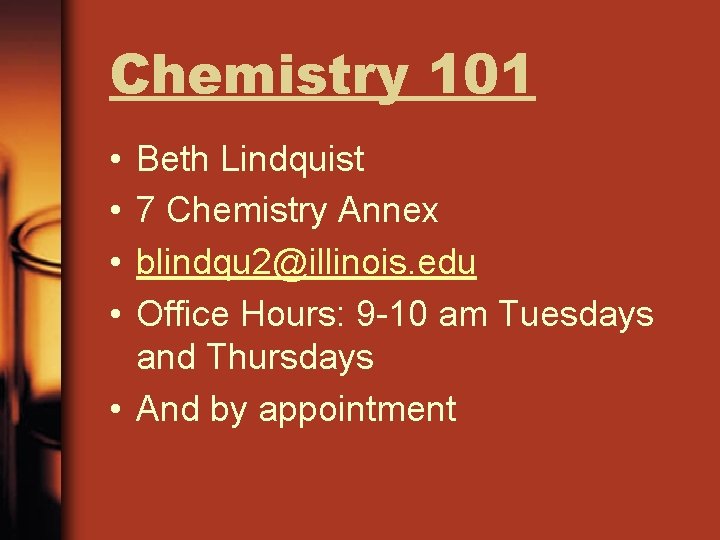 Chemistry 101

• Beth Lindquist
• 7 Chemistry Annex
• blindqu2@illinois.edu
• Office Hours: 9-10 am Tuesdays and Thursdays
• And by appointment